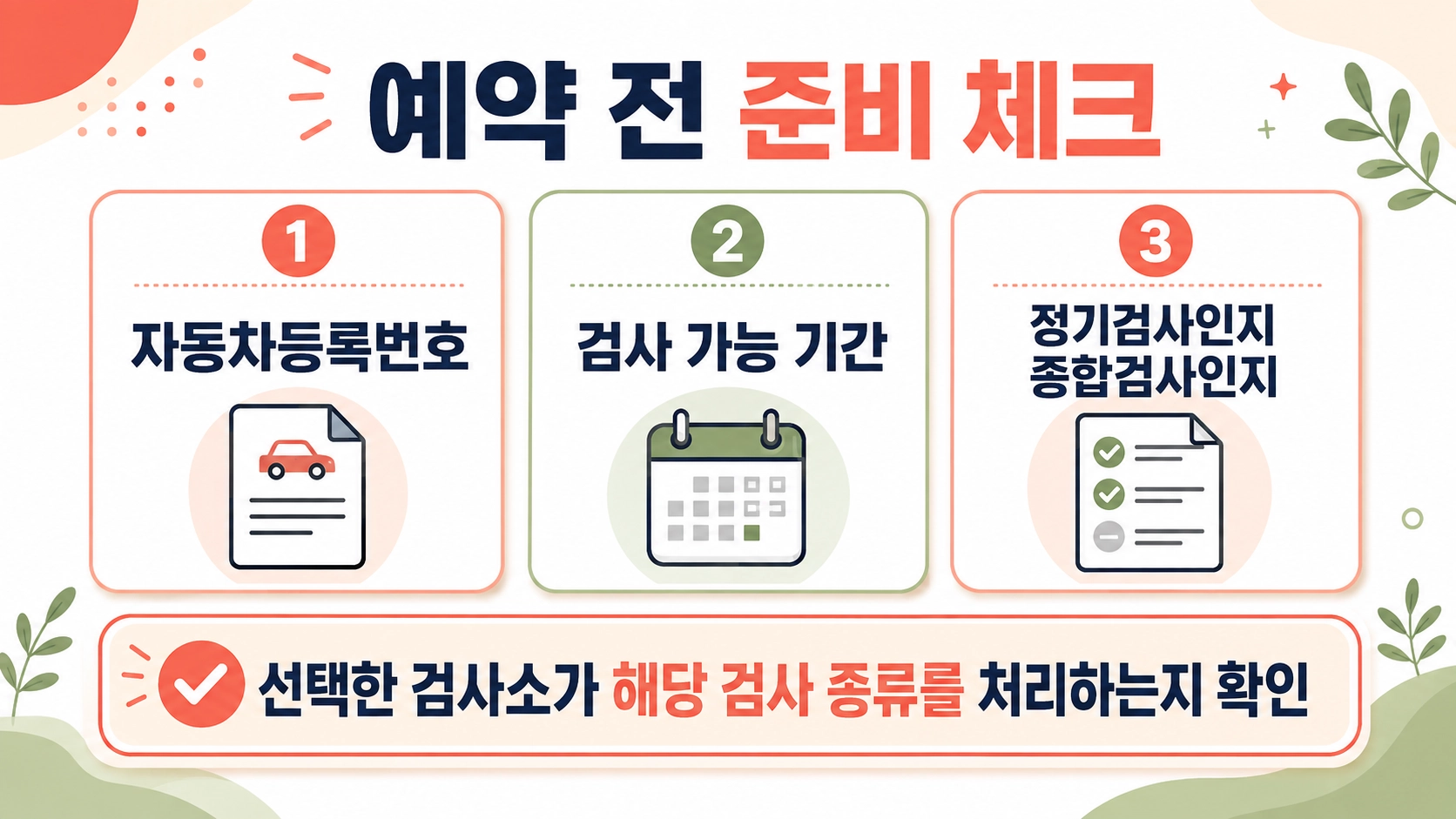 예약 전 준비 체크

1
자동차등록번호

2
검사 가능 기간

3
정기검사인지
종합검사인지

선택한 검사소가 해당 검사 종류를 처리하는지 확인